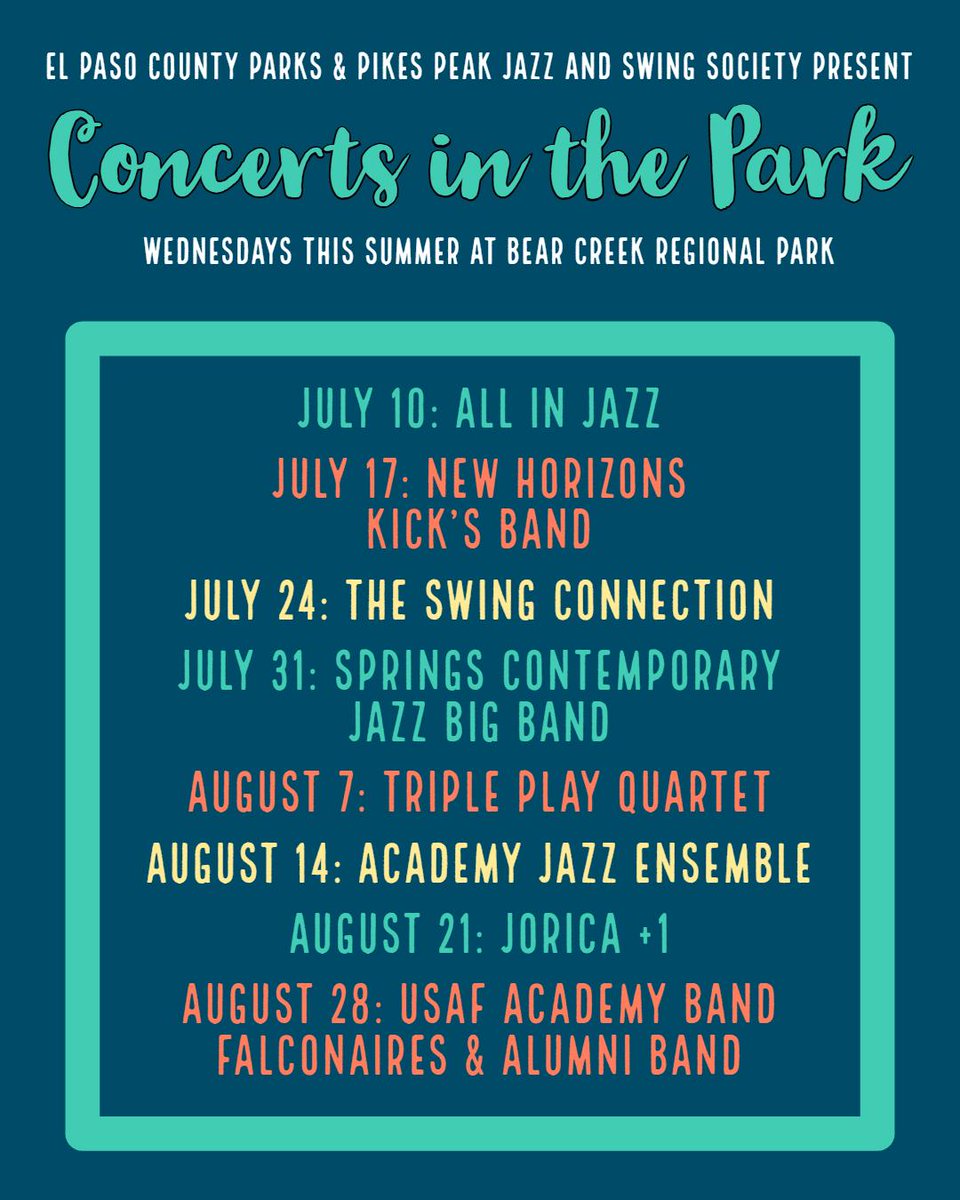 EL PASO COUNTY PARKS & PIKES PEAK JAZZ AND SWING SOCIETY PRESENT

Concerts in the Park

WEDNESDAYS THIS SUMMER AT BEAR CREEK REGIONAL PARK

JULY 10: ALL IN JAZZ

JULY 17: NEW HORIZONS KICK'S BAND

JULY 24: THE SWING CONNECTION

JULY 31: SPRINGS CONTEMPORARY JAZZ BIG BAND

AUGUST 7: TRIPLE PLAY QUARTET

AUGUST 14: ACADEMY JAZZ ENSEMBLE

AUGUST 21: JORICA +1

AUGUST 28: USAF ACADEMY BAND FALCONAIRES & ALUMNI BAND